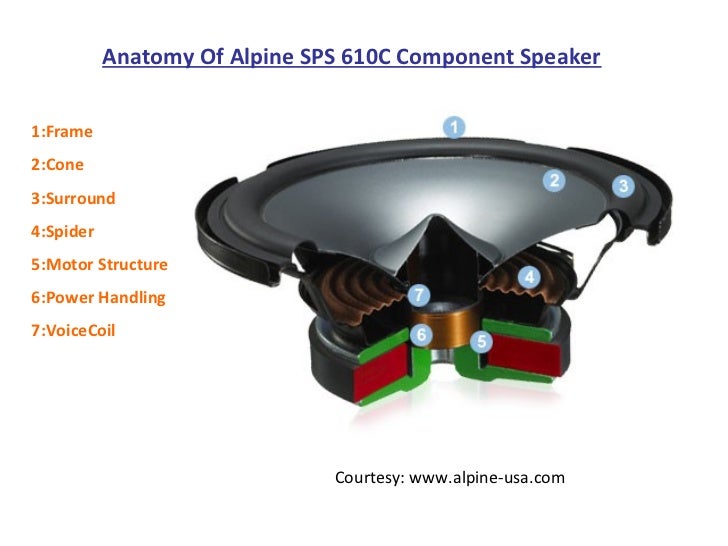 Anatomy Of Alpine SPS 610C Component Speaker

1:Frame
2:Cone
3:Surround
4:Spider
5:Motor Structure
6:Power Handling
7:VoiceCoil

1
2
3
4
7
6
5

Courtesy: www.alpine-usa.com